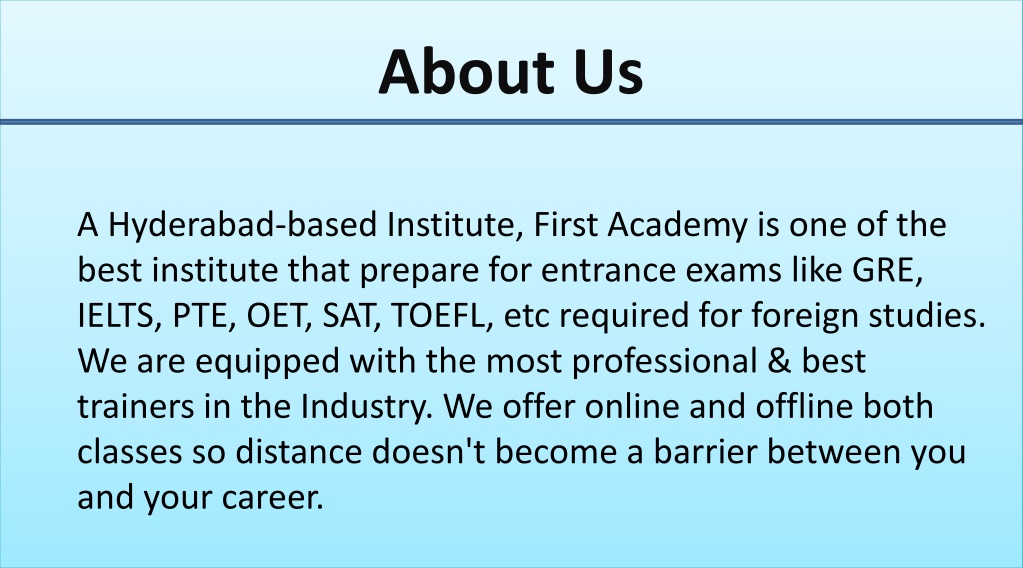 About Us

A Hyderabad-based Institute, First Academy is one of the best institute that prepare for entrance exams like GRE, IELTS, PTE, OET, SAT, TOEFL, etc required for foreign studies. We are equipped with the most professional & best trainers in the Industry. We offer online and offline both classes so distance doesn't become a barrier between you and your career.